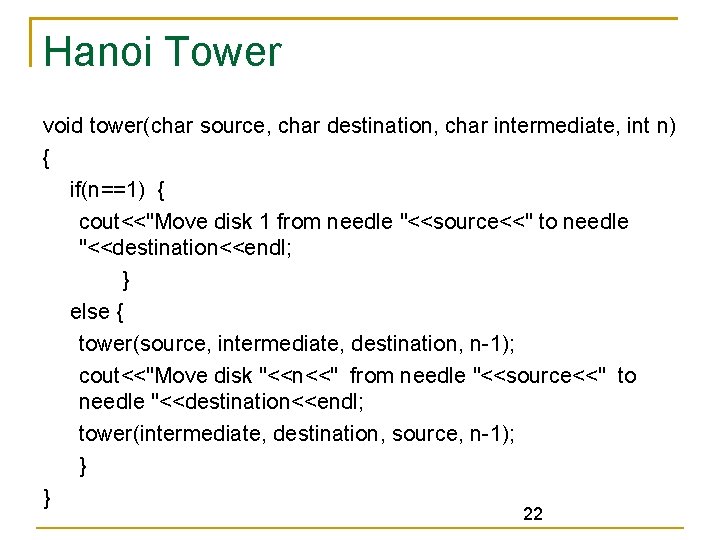 Hanoi Tower

void tower(char source, char destination, char intermediate, int n)
{
if(n==1) {
cout<<"Move disk 1 from needle "<<source<<" to needle "<<destination<<endl;
}
else {
tower(source, intermediate, destination, n-1);
cout<<"Move disk "<<n<<" from needle "<<source<<" to needle "<<destination<<endl;
tower(intermediate, destination, source, n-1);
}
}

22